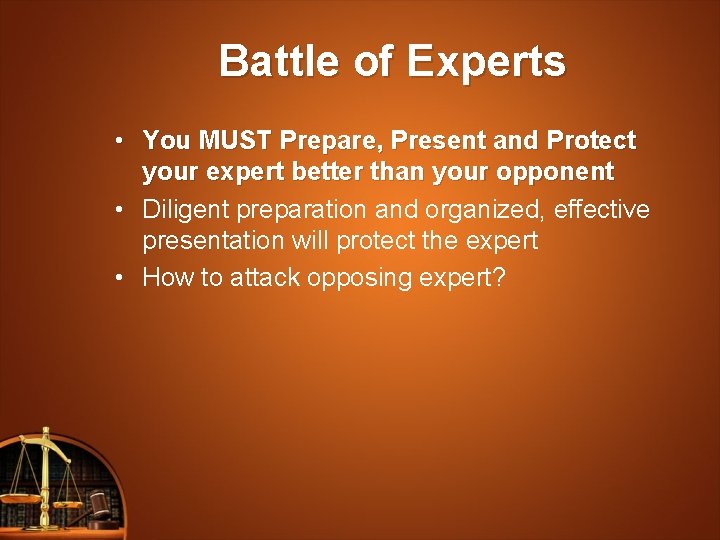 Battle of Experts

• You MUST Prepare, Present and Protect your expert better than your opponent
• Diligent preparation and organized, effective presentation will protect the expert
• How to attack opposing expert?